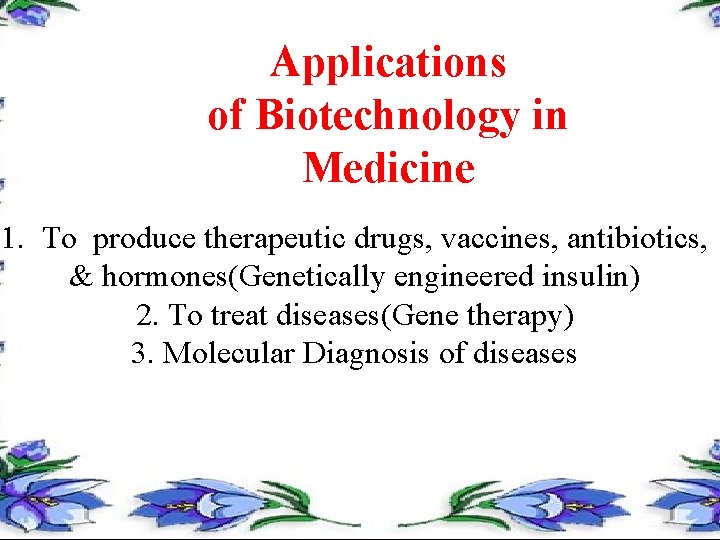 Applications of Biotechnology in Medicine

1. To produce therapeutic drugs, vaccines, antibiotics, & hormones(Genetically engineered insulin)
2. To treat diseases(Gene therapy)
3. Molecular Diagnosis of diseases